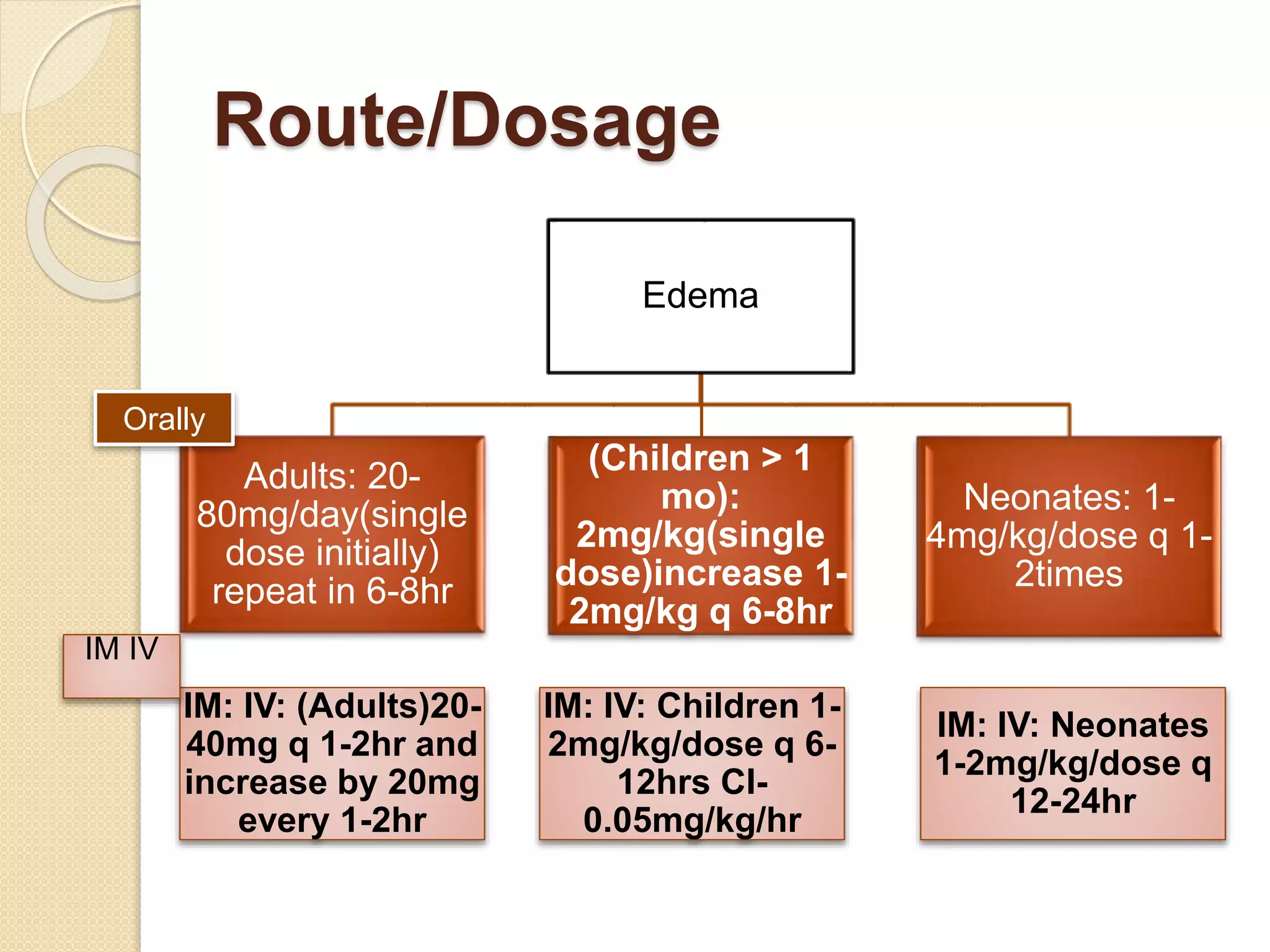 Route/Dosage

Edema

Orally

Adults: 20-80mg/day(single dose initially) repeat in 6-8hr

(Children > 1 mo): 2mg/kg(single dose)increase 1-2mg/kg q 6-8hr

Neonates: 1-4mg/kg/dose q 1-2times

IM IV

IM: IV: (Adults)20-40mg q 1-2hr and increase by 20mg every 1-2hr

IM: IV: Children 1-2mg/kg/dose q 6-12hrs CI-0.05mg/kg/hr

IM: IV: Neonates 1-2mg/kg/dose q 12-24hr